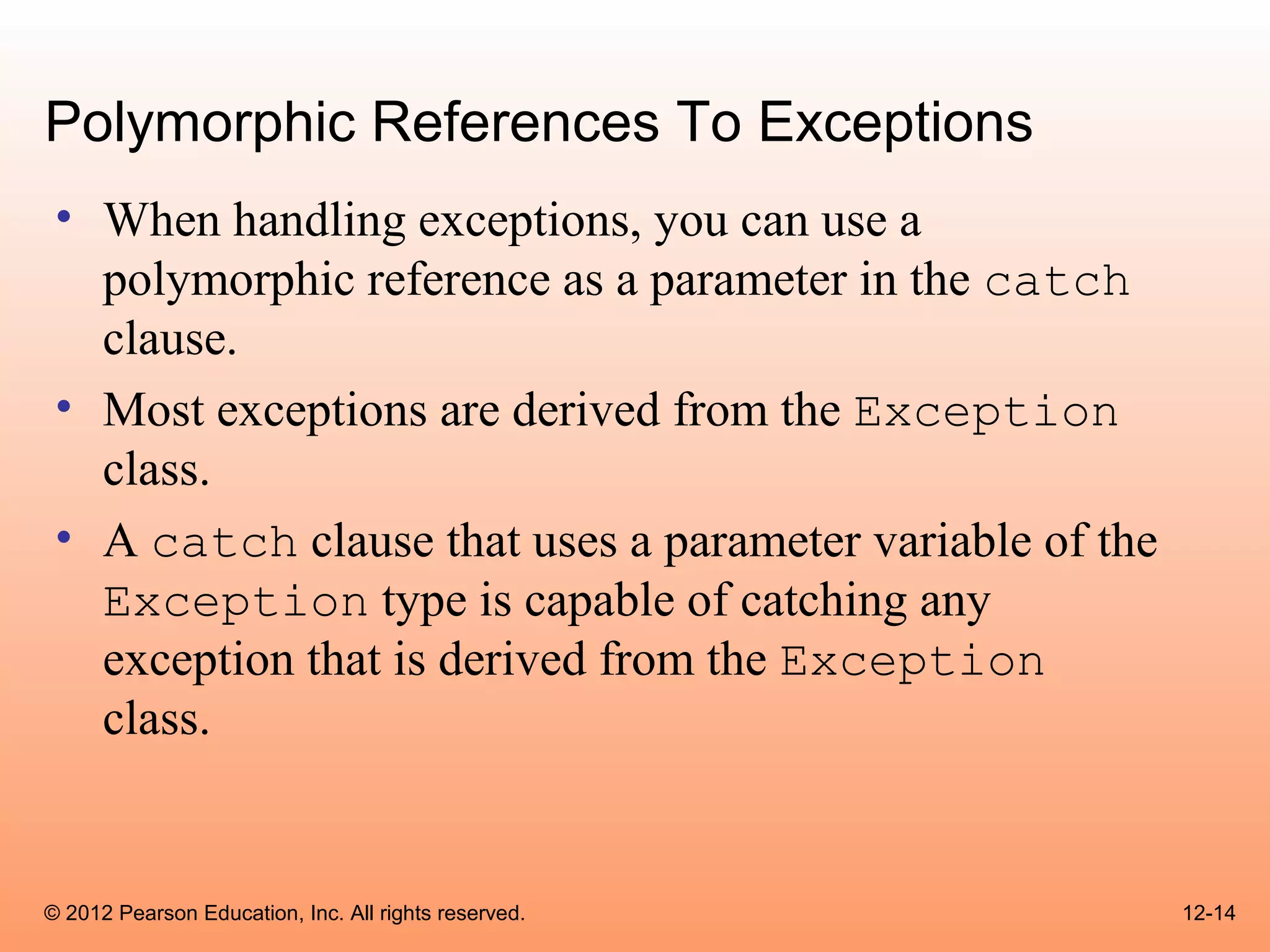 Polymorphic References To Exceptions

• When handling exceptions, you can use a polymorphic reference as a parameter in the catch clause.

• Most exceptions are derived from the Exception class.

• A catch clause that uses a parameter variable of the Exception type is capable of catching any exception that is derived from the Exception class.

© 2012 Pearson Education, Inc. All rights reserved.

12-14